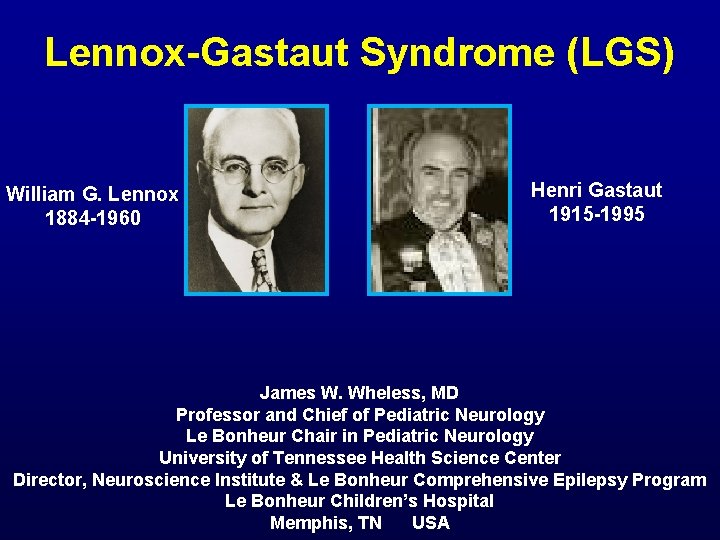 Lennox-Gastaut Syndrome (LGS)

William G. Lennox
1884-1960

Henri Gastaut
1915-1995

James W. Wheless, MD
Professor and Chief of Pediatric Neurology
Le Bonheur Chair in Pediatric Neurology
University of Tennessee Health Science Center
Director, Neuroscience Institute & Le Bonheur Comprehensive Epilepsy Program
Le Bonheur Children's Hospital
Memphis, TN USA